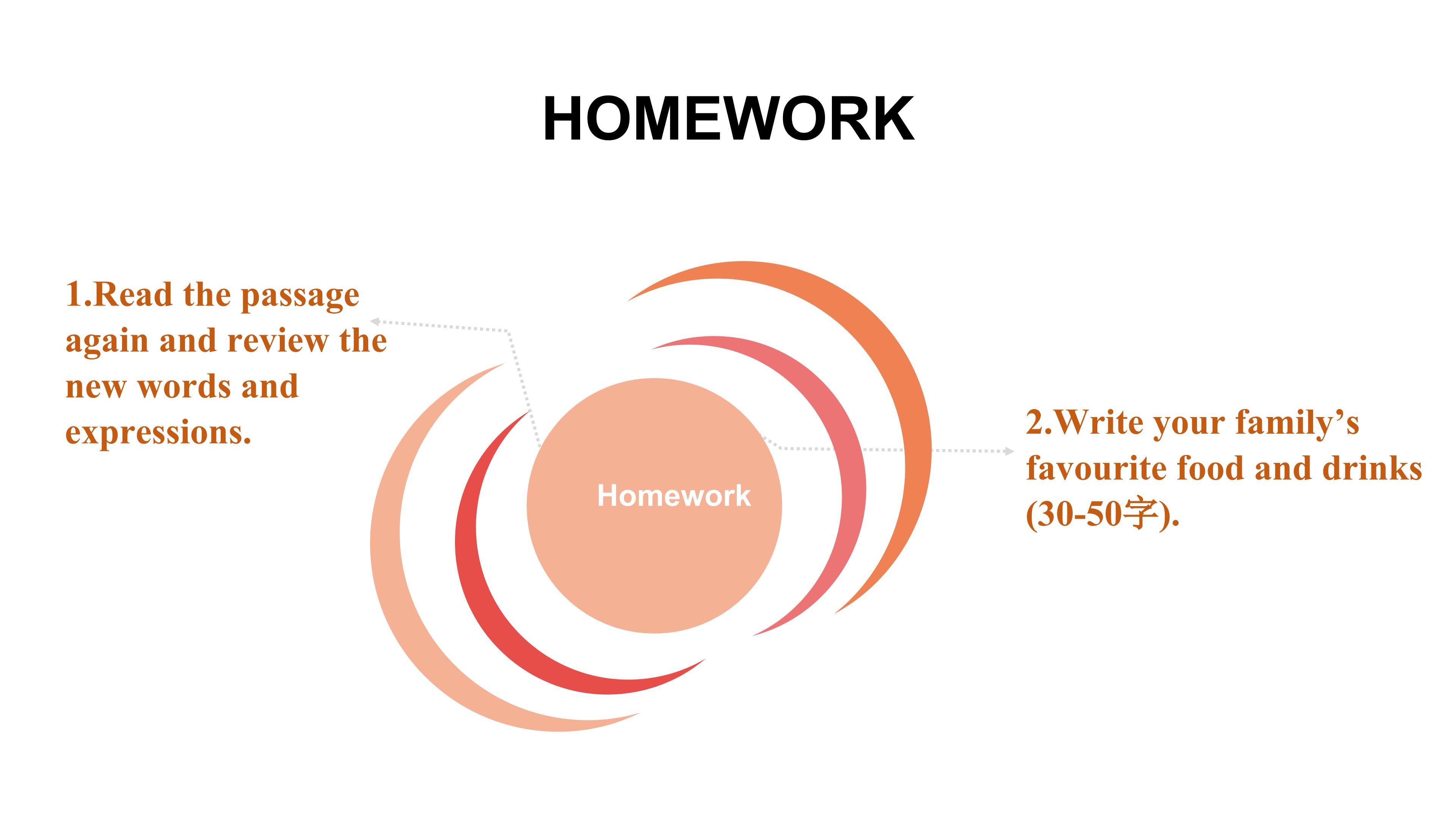 HOMEWORK

1.Read the passage again and review the new words and expressions.

Homework

2.Write your family’s favourite food and drinks (30-50字).